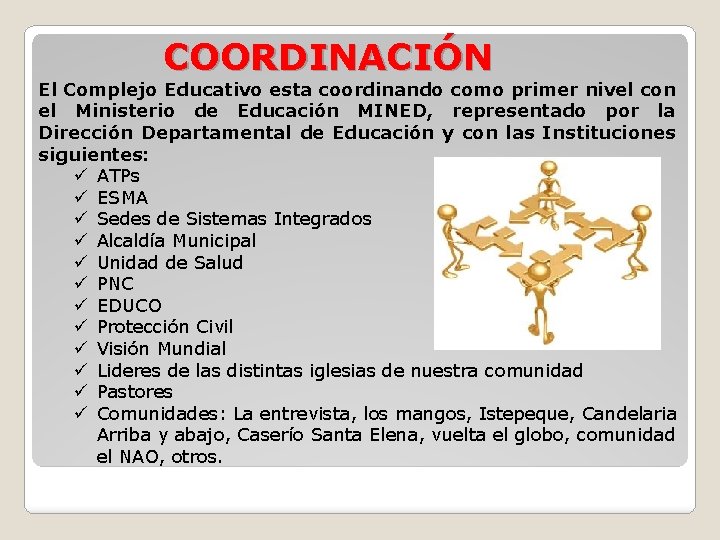 COORDINACIÓN

El Complejo Educativo esta coordinando como primer nivel con el Ministerio de Educación MINED, representado por la Dirección Departamental de Educación y con las Instituciones siguientes:

✓ ATPs
✓ ESMA
✓ Sedes de Sistemas Integrados
✓ Alcaldía Municipal
✓ Unidad de Salud
✓ PNC
✓ EDUCO
✓ Protección Civil
✓ Visión Mundial
✓ Lideres de las distintas iglesias de nuestra comunidad
✓ Pastores
✓ Comunidades: La entrevista, los mangos, Istepeque, Candelaria Arriba y abajo, Caserío Santa Elena, vuelta el globo, comunidad el NAO, otros.